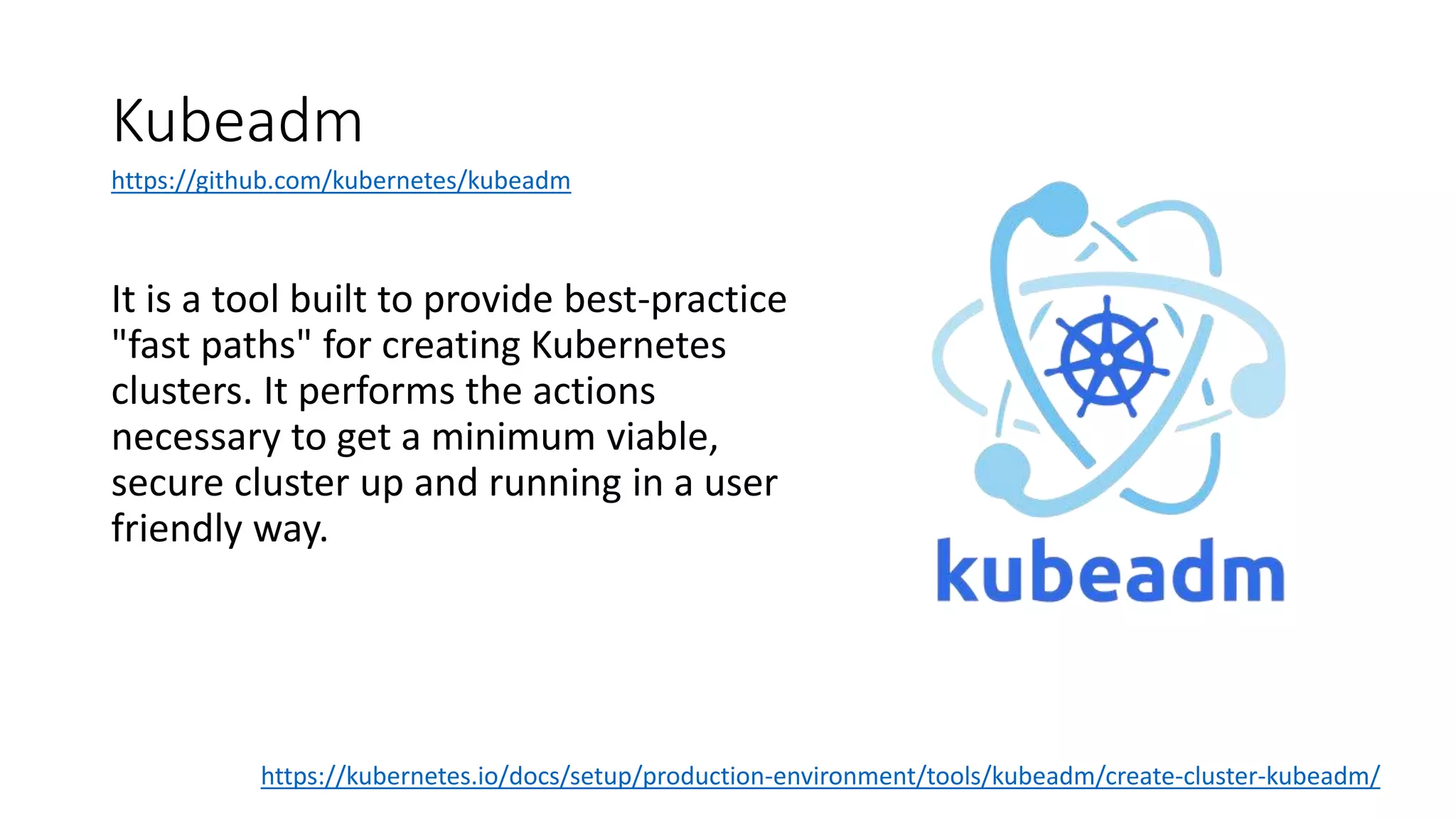 Kubeadm

https://github.com/kubernetes/kubeadm

It is a tool built to provide best-practice "fast paths" for creating Kubernetes clusters. It performs the actions necessary to get a minimum viable, secure cluster up and running in a user friendly way.

kubeadm

https://kubernetes.io/docs/setup/production-environment/tools/kubeadm/create-cluster-kubeadm/